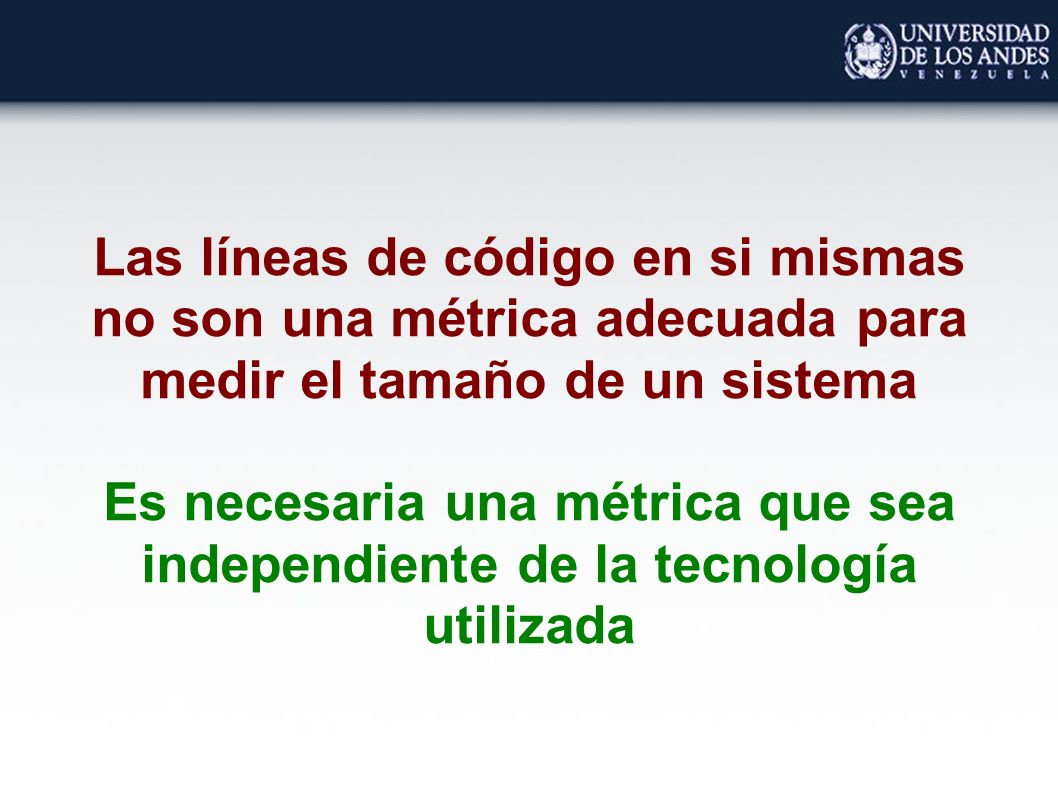 UNIVERSIDAD DE LOS ANDES
VENEZUELA

Las líneas de código en si mismas no son una métrica adecuada para medir el tamaño de un sistema

Es necesaria una métrica que sea independiente de la tecnología utilizada